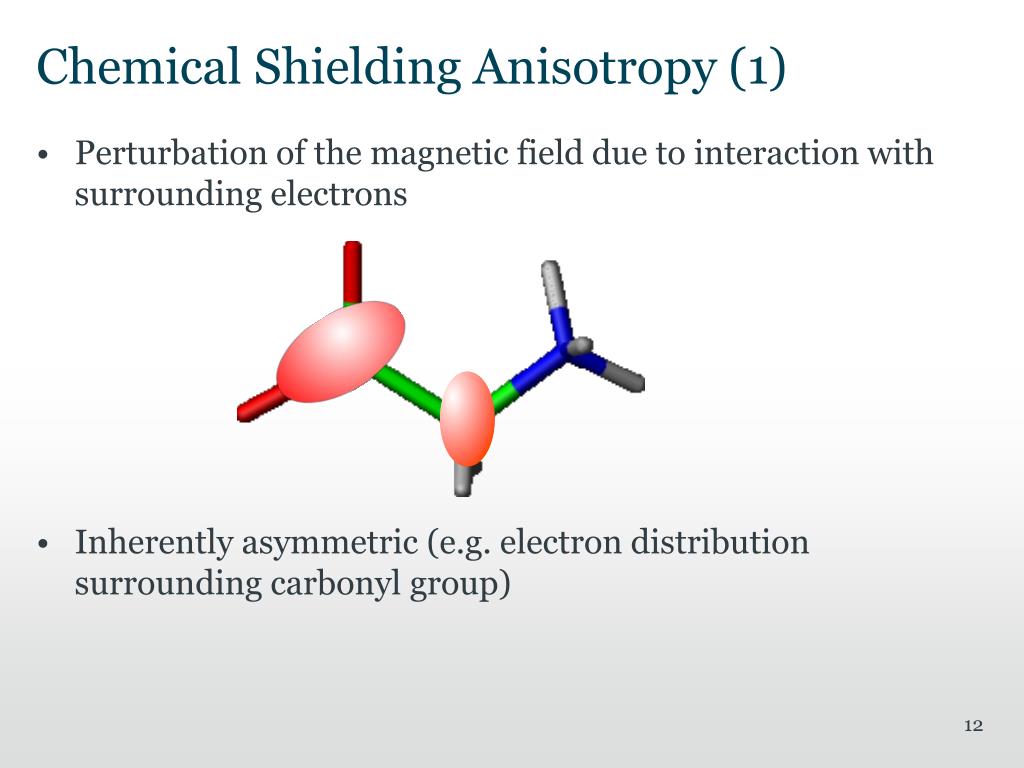 Chemical Shielding Anisotropy (1)

• Perturbation of the magnetic field due to interaction with surrounding electrons

• Inherently asymmetric (e.g. electron distribution surrounding carbonyl group)

12